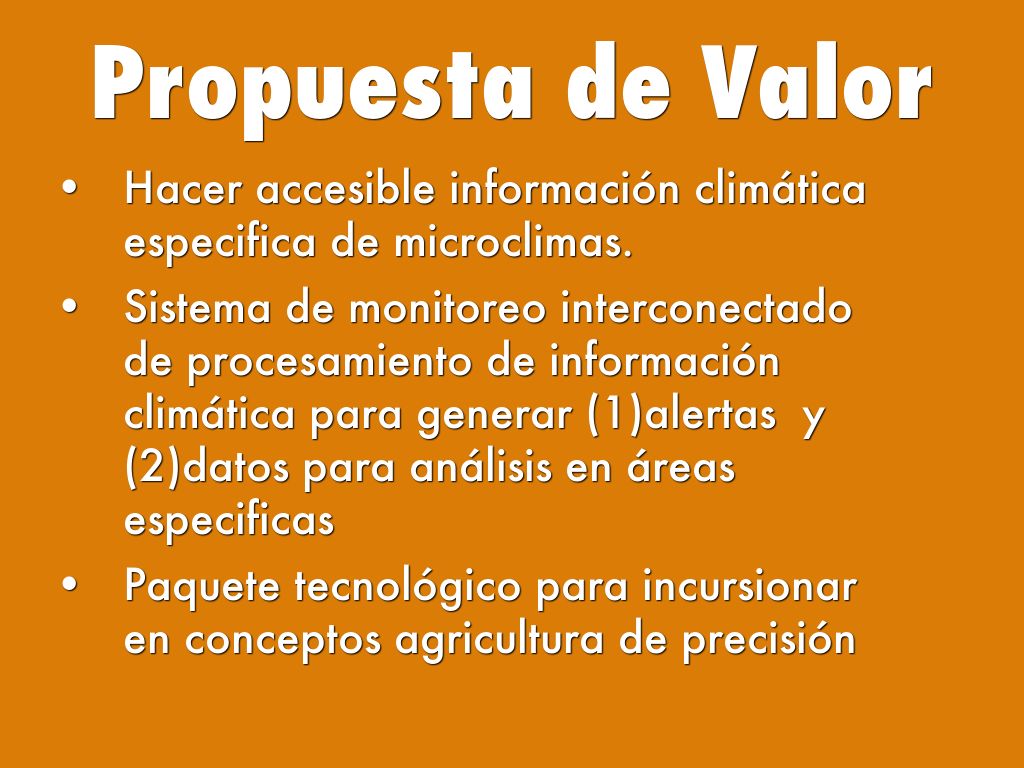 Propuesta de Valor

• Hacer accesible información climática especifica de microclimas.

• Sistema de monitoreo interconectado de procesamiento de información climática para generar (1)alertas y (2)datos para análisis en áreas especificas

• Paquete tecnológico para incursionar en conceptos agricultura de precisión